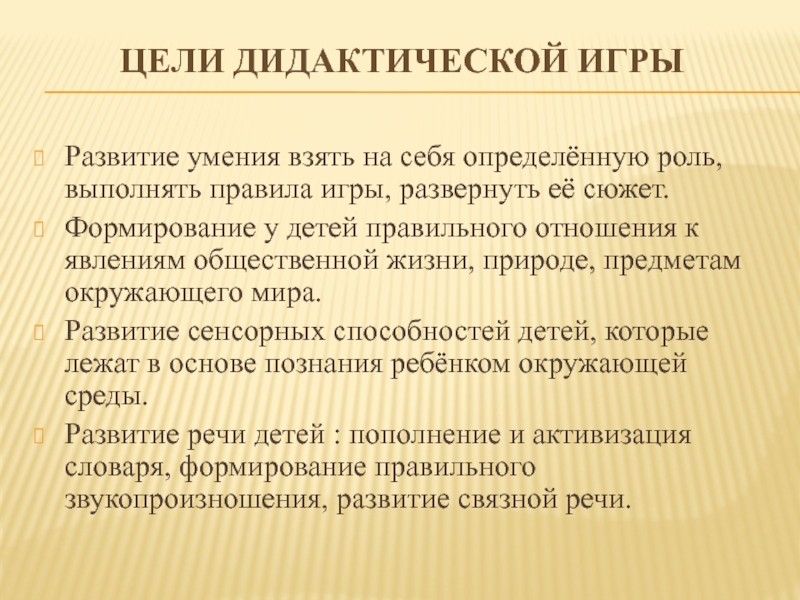 ЦЕЛИ ДИДАКТИЧЕСКОЙ ИГРЫ

Развитие умения взять на себя определённую роль, выполнять правила игры, развернуть её сюжет.

Формирование у детей правильного отношения к явлениям общественной жизни, природе, предметам окружающего мира.

Развитие сенсорных способностей детей, которые лежат в основе познания ребёнком окружающей среды.

Развитие речи детей : пополнение и активизация словаря, формирование правильного звукопроизношения, развитие связной речи.